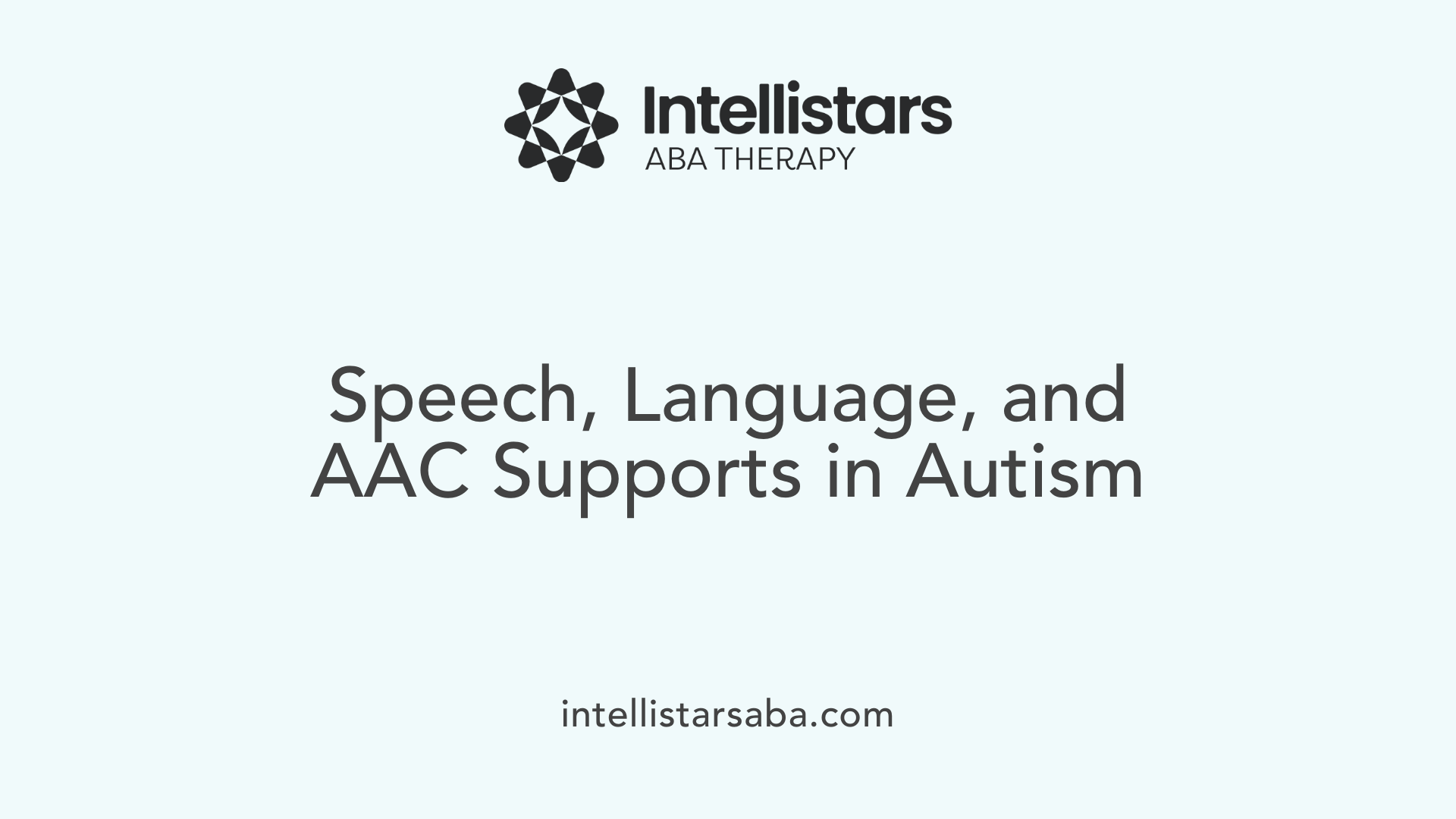 Intellistars
ABA THERAPY

Speech, Language, and AAC Supports in Autism

intellistarsaba.com